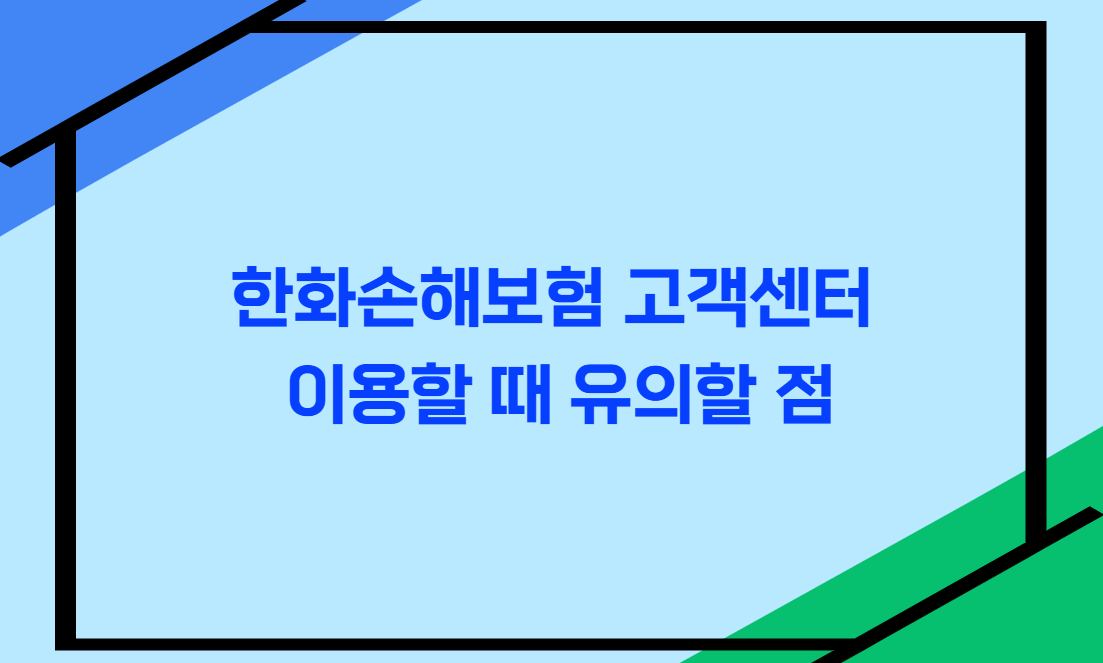 한화손해보험 고객센터
이용할 때 유의할 점